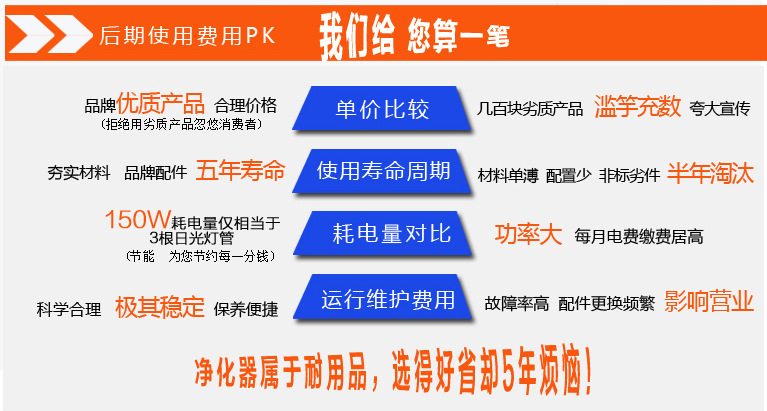 后期使用费用PK 我们给 您算一笔

品牌优质产品 合理价格
（拒绝用劣质产品忽悠消费者）

单价比较

几百块劣质产品 滥竽充数 夸大宣传

夯实材料 品牌配件 五年寿命

使用寿命周期

材料单薄 配置少 非标劣件 半年淘汰

150W耗电量仅相当于3根日光灯管
（节能 为您节约每一分钱）

耗电量对比

功率大 每月电费缴费居高

科学合理 极其稳定 保养便捷

运行维护费用

故障率高 配件更换频繁 影响营业

净化器属于耐用品，选得好省却5年烦恼！